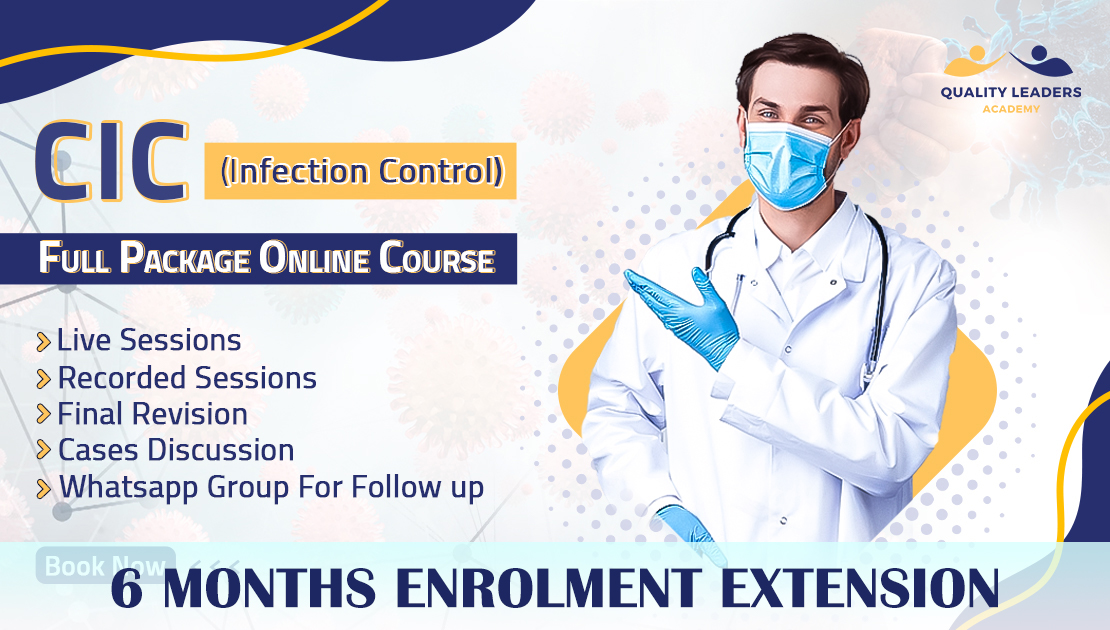 QUALITY LEADERS
ACADEMY

CIC (Infection Control)

Full Package Online Course

Live Sessions
Recorded Sessions
Final Revision
Cases Discussion
Whatsapp Group For Follow up

Book Now

6 MONTHS ENROLMENT EXTENSION